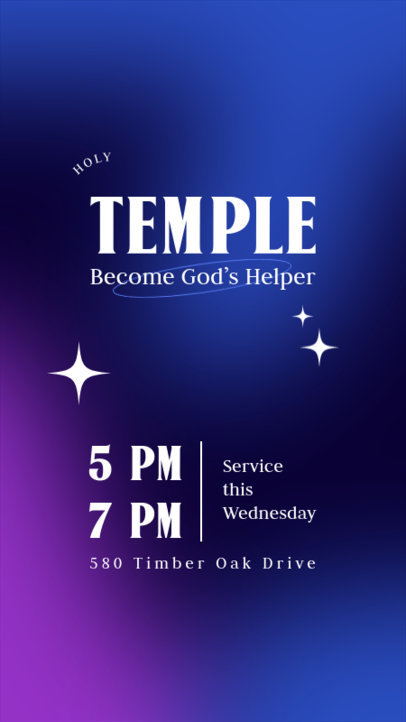 HOLY
TEMPLE
Become God's Helper

5 PM
7 PM

Service this Wednesday

580 Timber Oak Drive